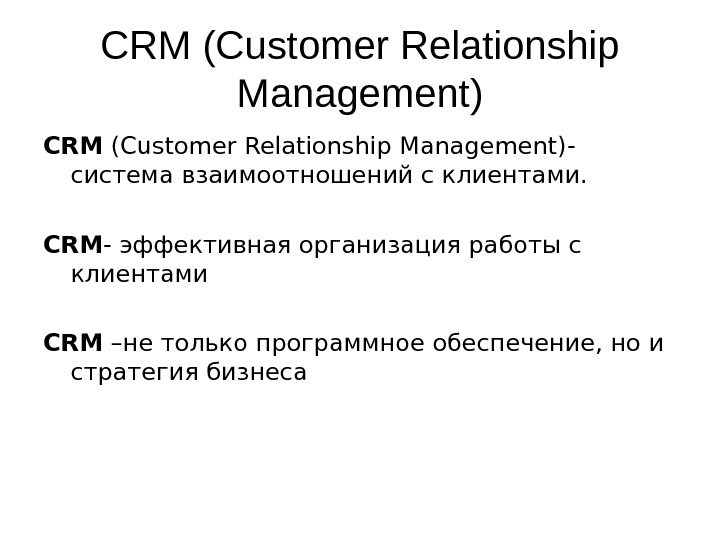 CRM (Customer Relationship Management)

CRM (Customer Relationship Management)- система взаимоотношений с клиентами.

CRM- эффективная организация работы с клиентами

CRM –не только программное обеспечение, но и стратегия бизнеса